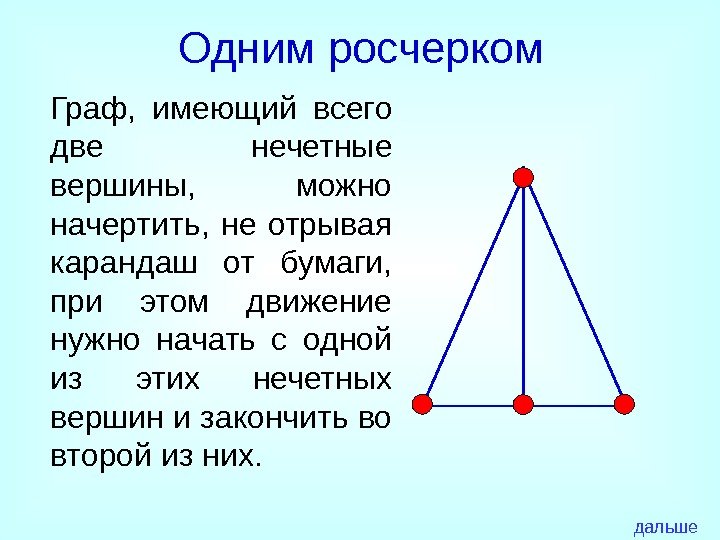 Одним росчерком

Граф, имеющий всего две нечетные вершины, можно начертить, не отрывая карандаш от бумаги, при этом движение нужно начать с одной из этих нечетных вершин и закончить во второй из них.

дальше